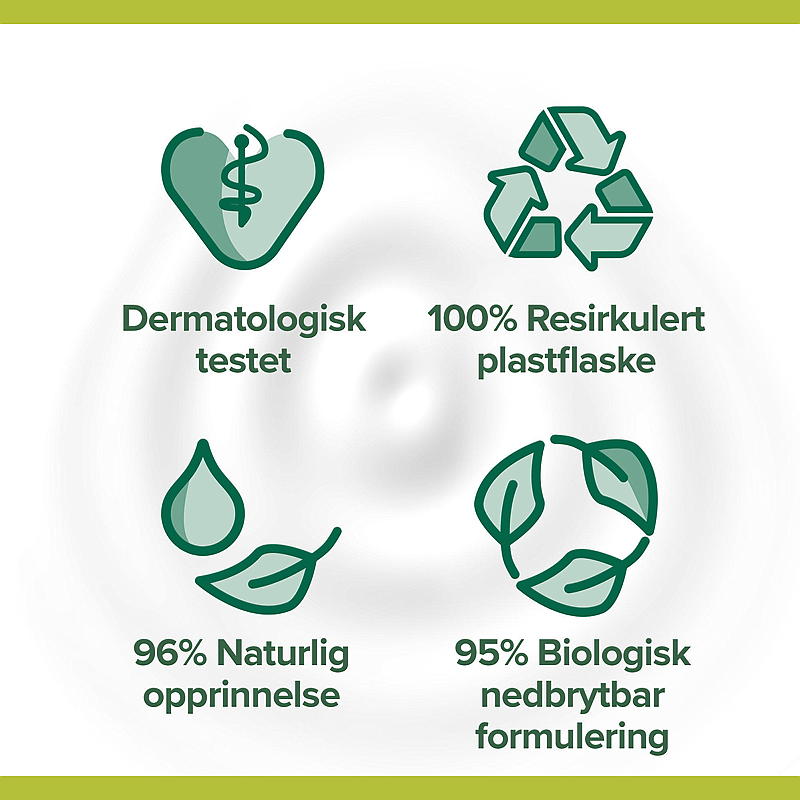 Dermatologisk testet

100% Resirkulert plastflaske

96% Naturlig opprinnelse

95% Biologisk nedbrytbar formulering